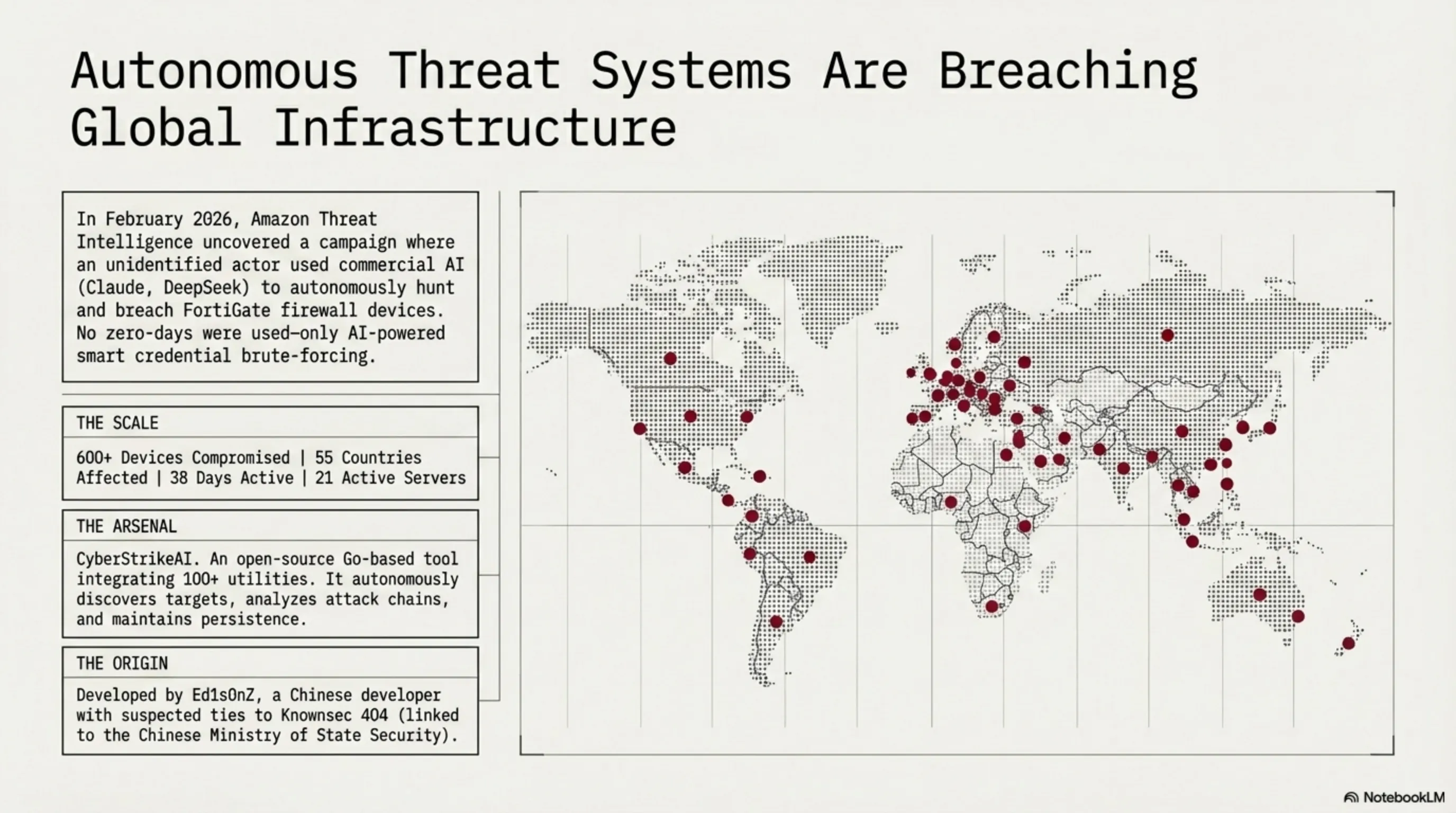 Autonomous Threat Systems Are Breaching Global Infrastructure

In February 2026, Amazon Threat Intelligence uncovered a campaign where an unidentified actor used commercial AI (Claude, DeepSeek) to autonomously hunt and breach FortiGate firewall devices. No zero-days were used—only AI-powered smart credential brute-forcing.

THE SCALE

600+ Devices Compromised | 55 Countries Affected | 38 Days Active | 21 Active Servers

THE ARSENAL

CyberStrikeAI. An open-source Go-based tool integrating 100+ utilities. It autonomously discovers targets, analyzes attack chains, and maintains persistence.

THE ORIGIN

Developed by Ed1s0nZ, a Chinese developer with suspected ties to Knownsec 404 (linked to the Chinese Ministry of State Security).

NotebookLM